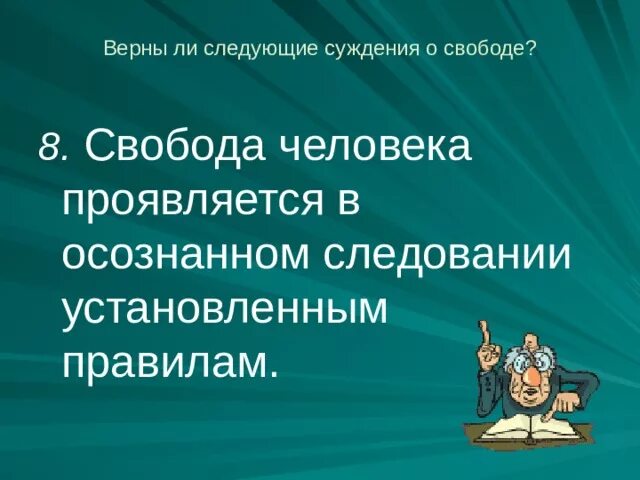 Верны ли следующие суждения о свободе?

8. Свобода человека проявляется в осознанном следовании установленным правилам.